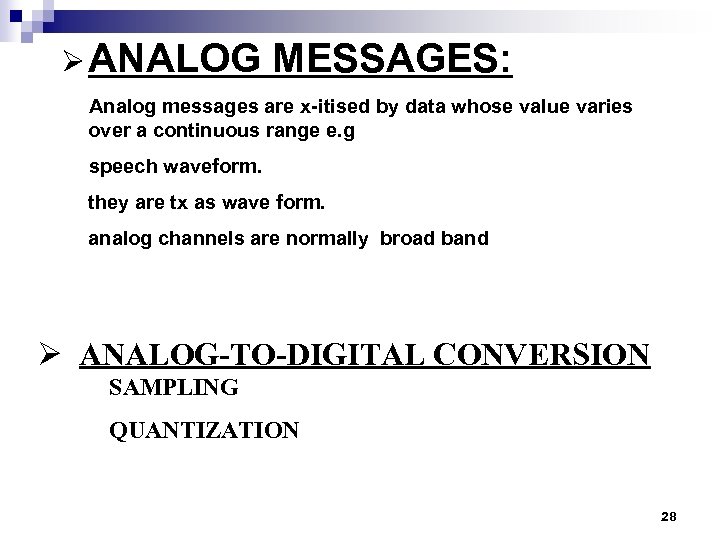 ➢ ANALOG MESSAGES:

Analog messages are x-itised by data whose value varies over a continuous range e.g

speech waveform.

they are tx as wave form.

analog channels are normally broad band

➢ ANALOG-TO-DIGITAL CONVERSION

SAMPLING

QUANTIZATION

28